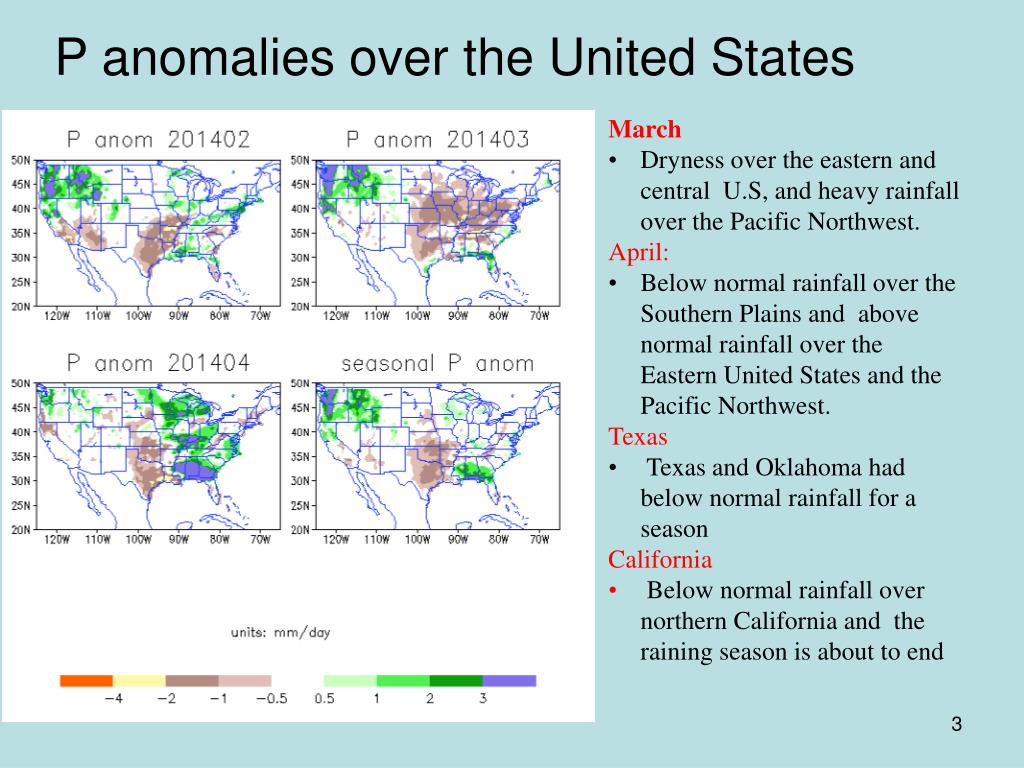 P anomalies over the United States

P anom 201402

50N 45N 40N 35N 30N 25N 20N

120W 110W 100W 90W 80W 70W

P anom 201403

50N 45N 40N 35N 30N 25N 20N

120W 110W 100W 90W 80W 70W

P anom 201404

50N 45N 40N 35N 30N 25N 20N

120W 110W 100W 90W 80W 70W

seasonal P anom

50N 45N 40N 35N 30N 25N 20N

120W 110W 100W 90W 80W 70W

units: mm/day

−4 −2 −1 −0.5 0.5 1 2 3

March
• Dryness over the eastern and central U.S, and heavy rainfall over the Pacific Northwest.
April:
• Below normal rainfall over the Southern Plains and above normal rainfall over the Eastern United States and the Pacific Northwest.
Texas
• Texas and Oklahoma had below normal rainfall for a season
California
• Below normal rainfall over northern California and the raining season is about to end

3